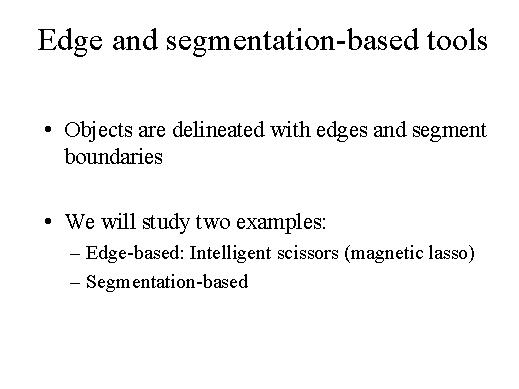 Edge and segmentation-based tools

• Objects are delineated with edges and segment boundaries

• We will study two examples:
– Edge-based: Intelligent scissors (magnetic lasso)
– Segmentation-based